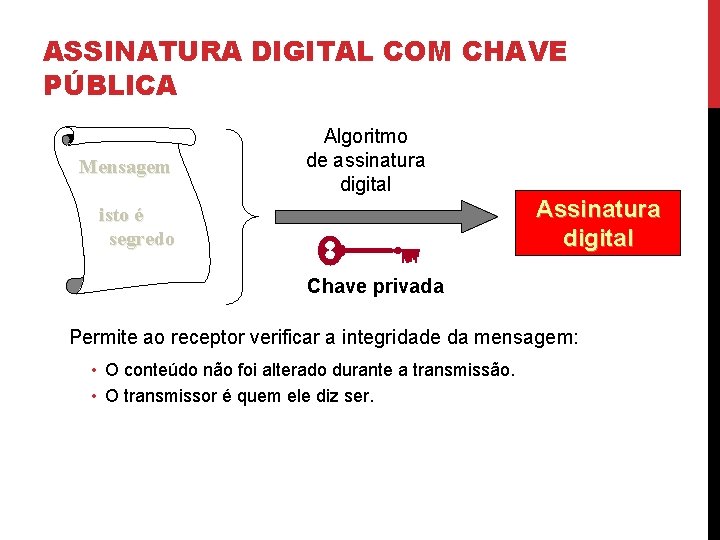 ASSINATURA DIGITAL COM CHAVE PÚBLICA

Mensagem

isto é segredo

Algoritmo de assinatura digital

Chave privada

Assinatura digital

Permite ao receptor verificar a integridade da mensagem:

• O conteúdo não foi alterado durante a transmissão.
• O transmissor é quem ele diz ser.